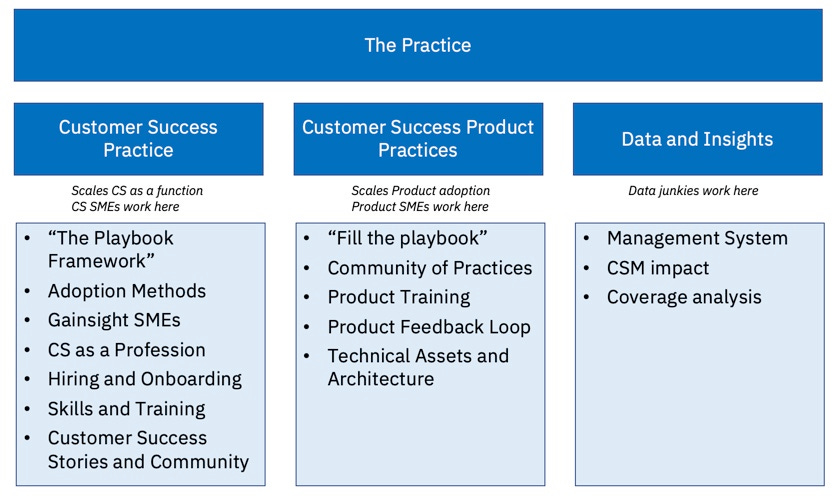 The Practice

Customer Success Practice

Scales CS as a function
CS SMEs work here

- “The Playbook Framework”
- Adoption Methods
- Gainsight SMEs
- CS as a Profession
- Hiring and Onboarding
- Skills and Training
- Customer Success Stories and Community

Customer Success Product Practices

Scales Product adoption
Product SMEs work here

- “Fill the playbook”
- Community of Practices
- Product Training
- Product Feedback Loop
- Technical Assets and Architecture

Data and Insights

Data junkies work here

- Management System
- CSM impact
- Coverage analysis